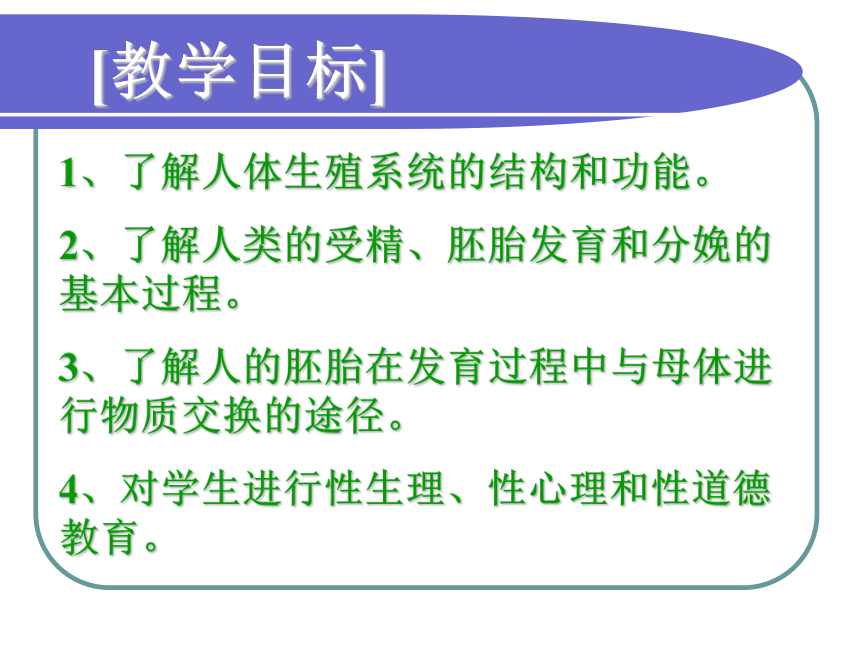 [教学目标]

1、了解人体生殖系统的结构和功能。

2、了解人类的受精、胚胎发育和分娩的基本过程。

3、了解人的胚胎在发育过程中与母体进行物质交换的途径。

4、对学生进行性生理、性心理和性道德教育。